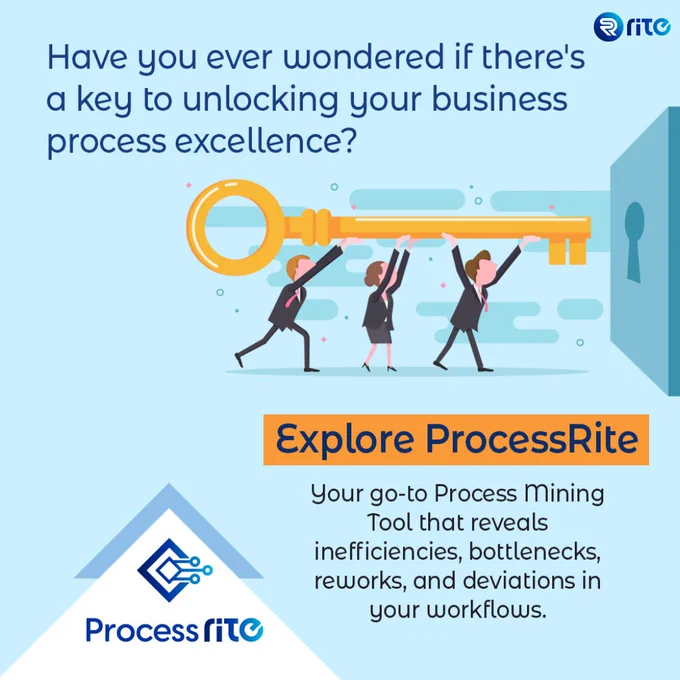 rite

Have you ever wondered if there's a key to unlocking your business process excellence?

Explore ProcessRite

Your go-to Process Mining Tool that reveals inefficiencies, bottlenecks, reworks, and deviations in your workflows.

Process rite